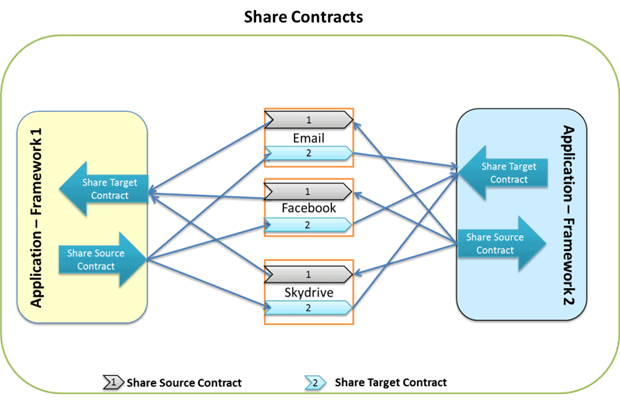 Share Contracts

Application – Framework 1

Share Target Contract

Share Source Contract

1
Email
2

1
Facebook
2

1
Skydrive
2

Application – Framework 2

Share Target Contract

Share Source Contract

1 Share Source Contract

2 Share Target Contract